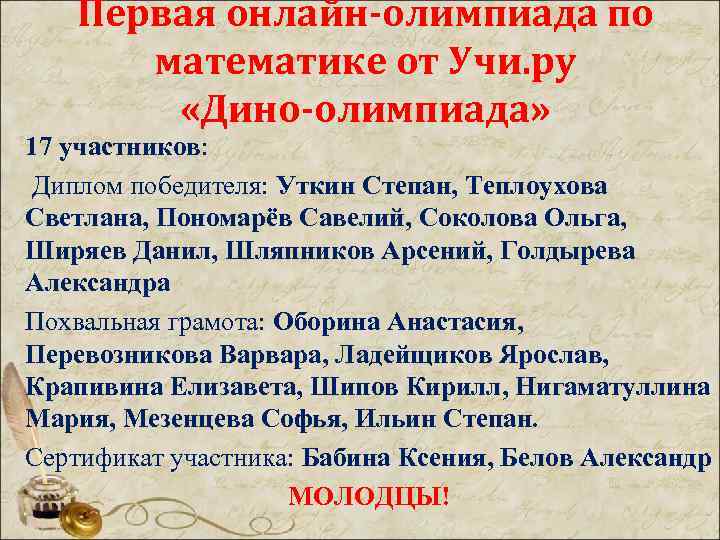 Первая онлайн-олимпиада по математике от Учи.ру «Дино-олимпиада»

17 участников:

Диплом победителя: Уткин Степан, Теплоухова Светлана, Пономарёв Савелий, Соколова Ольга, Ширяев Данил, Шляпников Арсений, Голдырева Александра

Похвальная грамота: Оборина Анастасия, Перевозникова Варвара, Ладейщиков Ярослав, Крапивина Елизавета, Шипов Кирилл, Нигаматуллина Мария, Мезенцева Софья, Ильин Степан.

Сертификат участника: Бабина Ксения, Белов Александр

МОЛОДЦЫ!